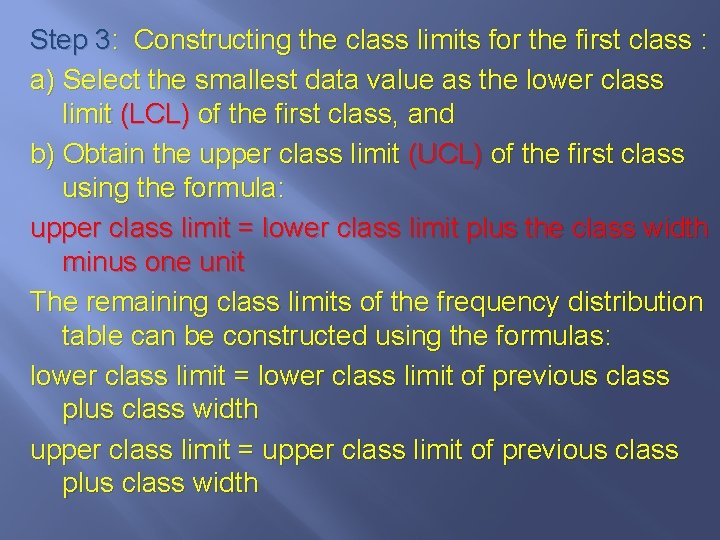 Step 3: Constructing the class limits for the first class :

a) Select the smallest data value as the lower class limit (LCL) of the first class, and

b) Obtain the upper class limit (UCL) of the first class using the formula:

upper class limit = lower class limit plus the class width minus one unit

The remaining class limits of the frequency distribution table can be constructed using the formulas:

lower class limit = lower class limit of previous class plus class width

upper class limit = upper class limit of previous class plus class width